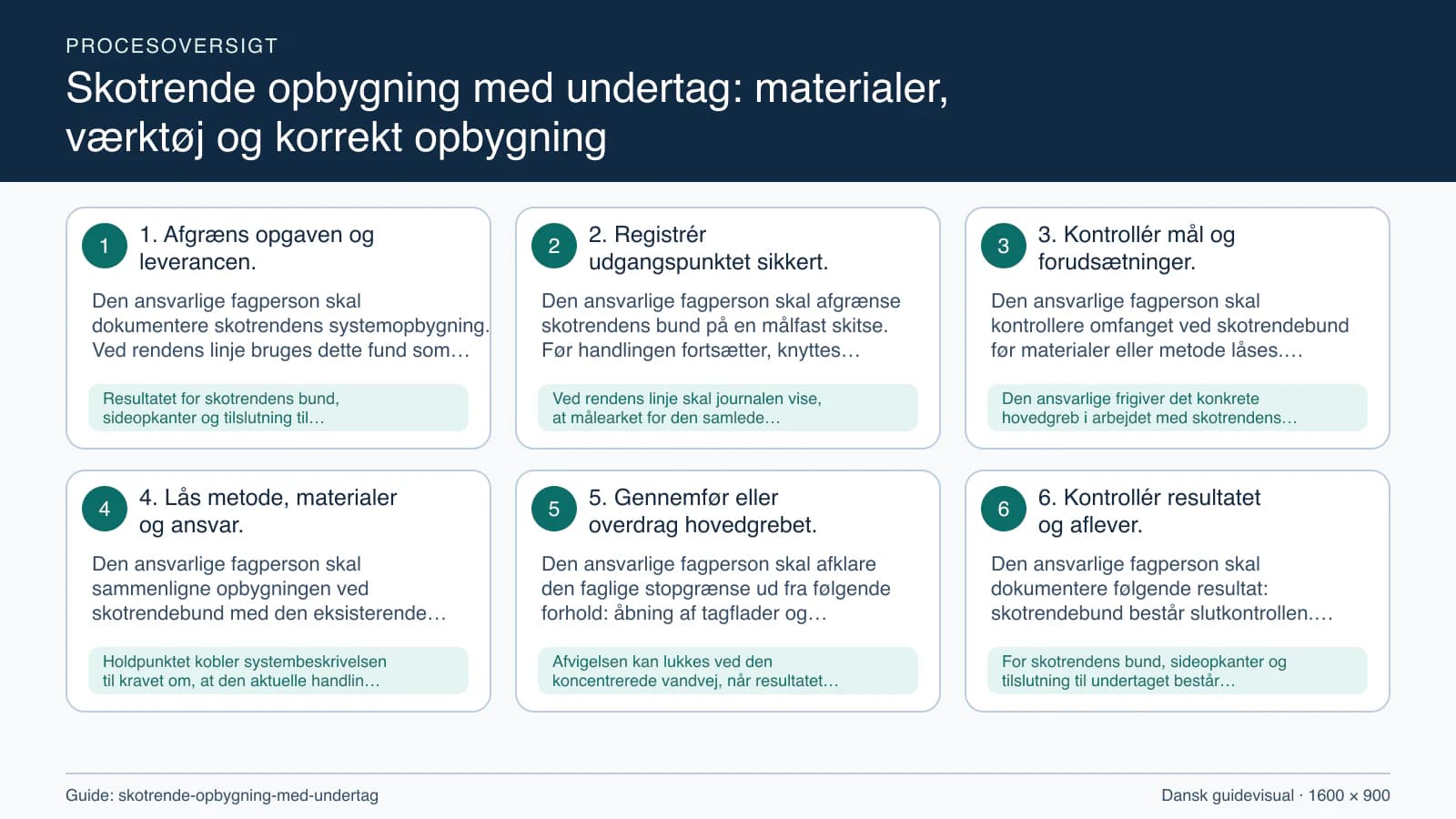 PROCESOVERSIGT

Skotrende opbygning med undertag: materialer, værktøj og korrekt opbygning

1

1. Afgræns opgaven og leverancen.

Den ansvarlige fagperson skal dokumentere skotrendens systemopbygning. Ved rendens linje bruges dette fund som…

Resultatet for skotrendens bund, sideopkanter og tilslutning til…

2

2. Registrér udgangspunktet sikkert.

Den ansvarlige fagperson skal afgrænse skotrendens bund på en målfast skitse. Før handlingen fortsætter, knyttes…

Ved rendens linje skal journalen vise, at målearket for den samlede…

3

3. Kontrollér mål og forudsætninger.

Den ansvarlige fagperson skal kontrollere omfanget ved skotrendebund før materialer eller metode låses.…

Den ansvarlige frigiver det konkrete hovedgreb i arbejdet med skotrendens…

4

4. Lås metode, materialer og ansvar.

Den ansvarlige fagperson skal sammenligne opbygningen ved skotrendebund med den eksisterende…

Holdpunktet kobler systembeskrivelsen til kravet om, at den aktuelle handlin…

5

5. Gennemfør eller overdrag hovedgrebet.

Den ansvarlige fagperson skal afklare den faglige stopgrænse ud fra følgende forhold: åbning af tagflader og…

Afvigelsen kan lukkes ved den koncentrerede vandvej, når resultatet…

6

6. Kontrollér resultatet og aflever.

Den ansvarlige fagperson skal dokumentere følgende resultat: skotrendebund består slutkontrollen.…

For skotrendens bund, sideopkanter og tilslutning til undertaget består…

Guide: skotrende-opbygning-med-undertag

Dansk guidevisual · 1600 × 900